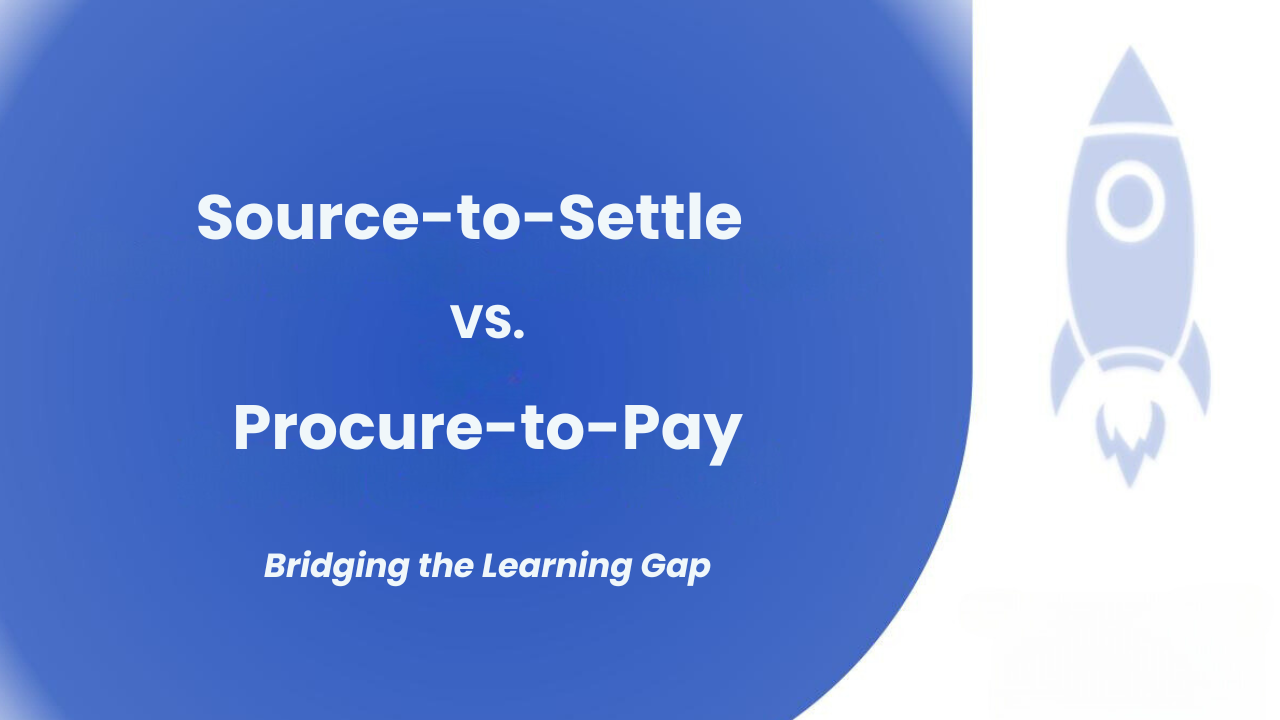 Source-to-Settle

vs.

Procure-to-Pay

Bridging the Learning Gap